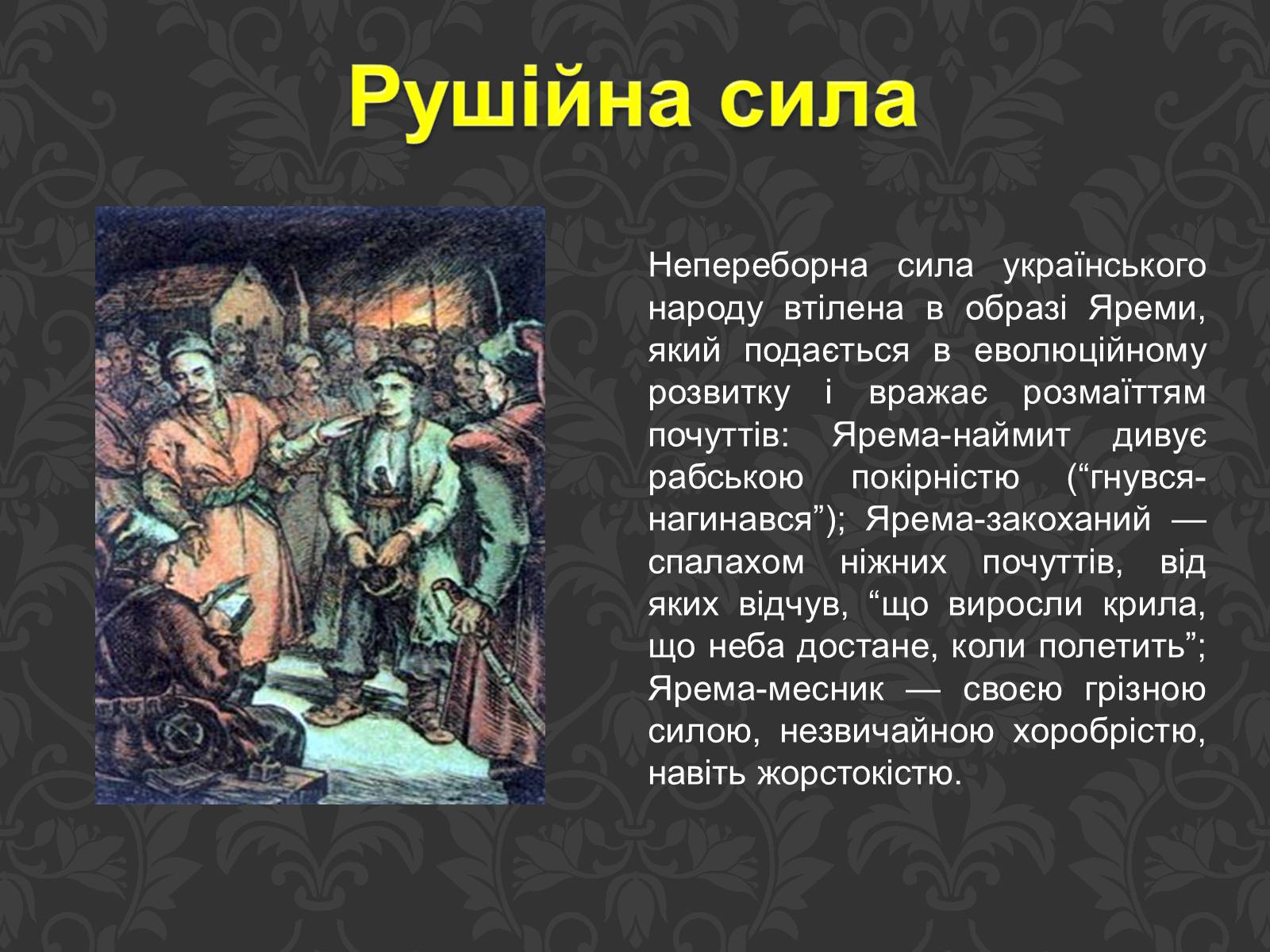 Рушійна сила

Непереборна сила українського народу втілена в образі Яреми, який подається в еволюційному розвитку і вражає розмаїттям почуттів: Ярема-наймит дивує рабською покірністю (“гнувся-нагинався”); Ярема-закоханий — спалахом ніжних почуттів, від яких відчув, “що виросли крила, що неба достане, коли полетить”; Ярема-месник — своєю грізною силою, незвичайною хоробрістю, навіть жорстокістю.